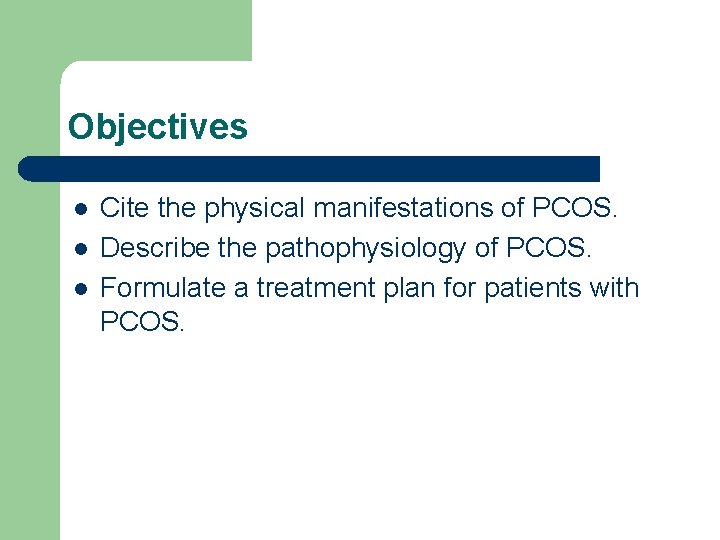 Objectives

- Cite the physical manifestations of PCOS.
- Describe the pathophysiology of PCOS.
- Formulate a treatment plan for patients with PCOS.